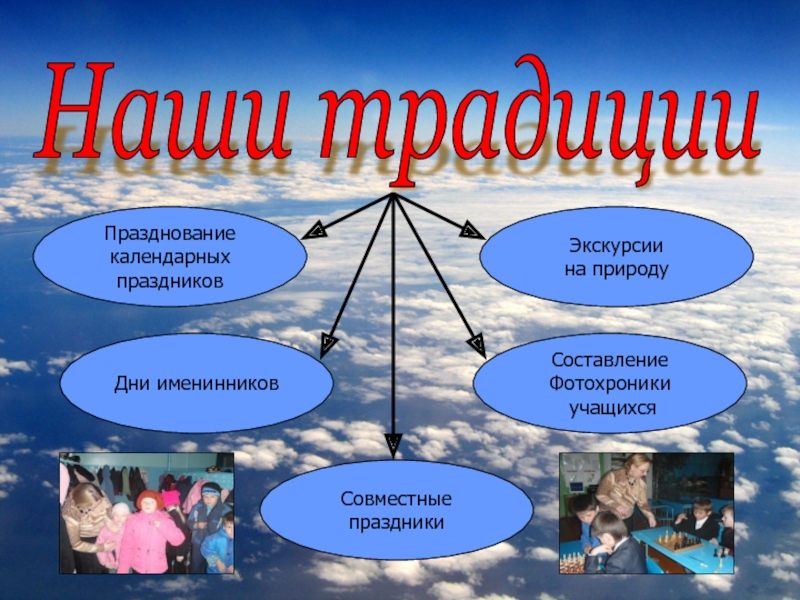 Наши традиции

Празднование календарных праздников

Экскурсии на природу

Дни именинников

Составление Фотохроники учащихся

Совместные праздники